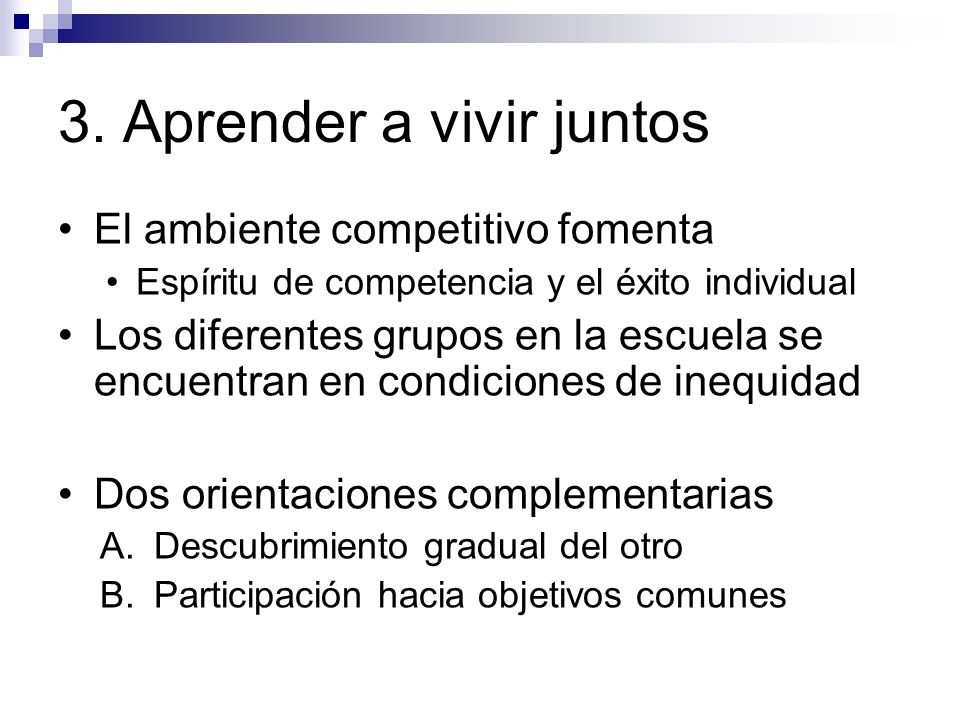 3. Aprender a vivir juntos

• El ambiente competitivo fomenta
  • Espíritu de competencia y el éxito individual
• Los diferentes grupos en la escuela se encuentran en condiciones de inequidad

• Dos orientaciones complementarias
  A. Descubrimiento gradual del otro
  B. Participación hacia objetivos comunes